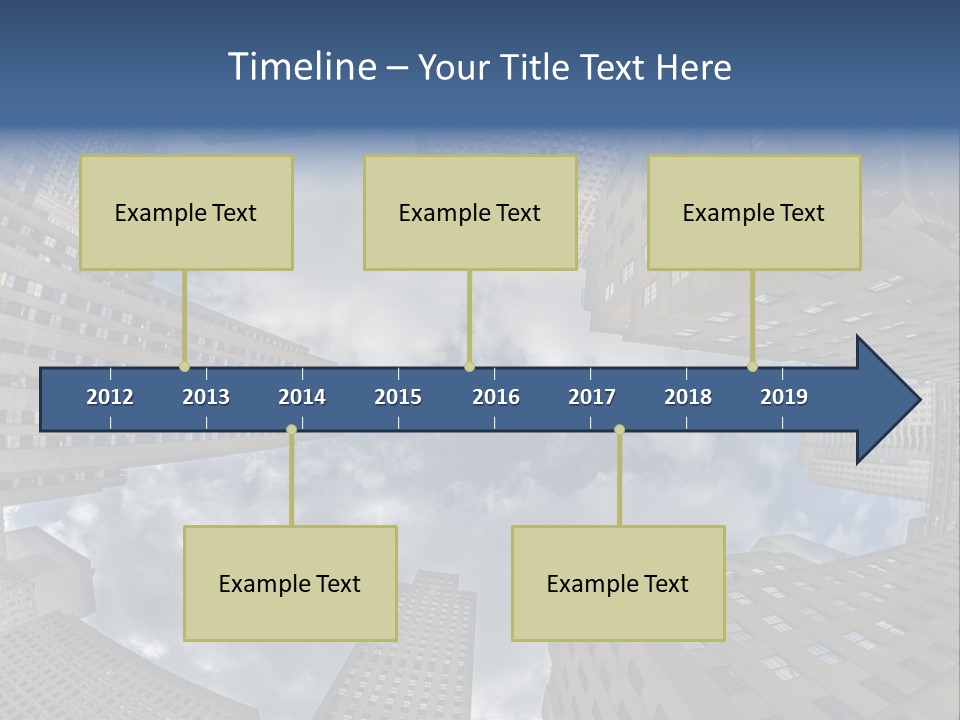 Timeline – Your Title Text Here

Example Text

Example Text

Example Text

2012 2013 2014 2015 2016 2017 2018 2019

Example Text

Example Text